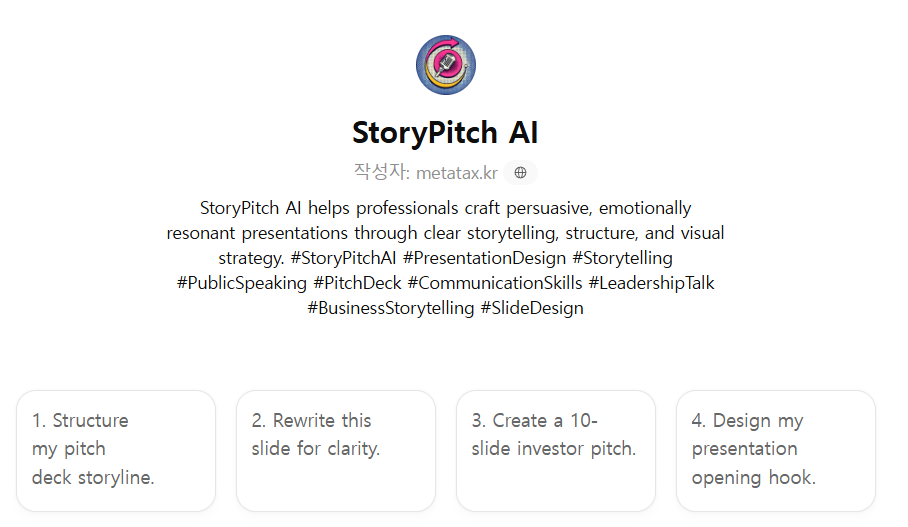 StoryPitch AI

작성자: metatax.kr

StoryPitch AI helps professionals craft persuasive, emotionally resonant presentations through clear storytelling, structure, and visual strategy. #StoryPitchAI #PresentationDesign #Storytelling #PublicSpeaking #PitchDeck #CommunicationSkills #LeadershipTalk #BusinessStorytelling #SlideDesign

1. Structure my pitch deck storyline.

2. Rewrite this slide for clarity.

3. Create a 10-slide investor pitch.

4. Design my presentation opening hook.